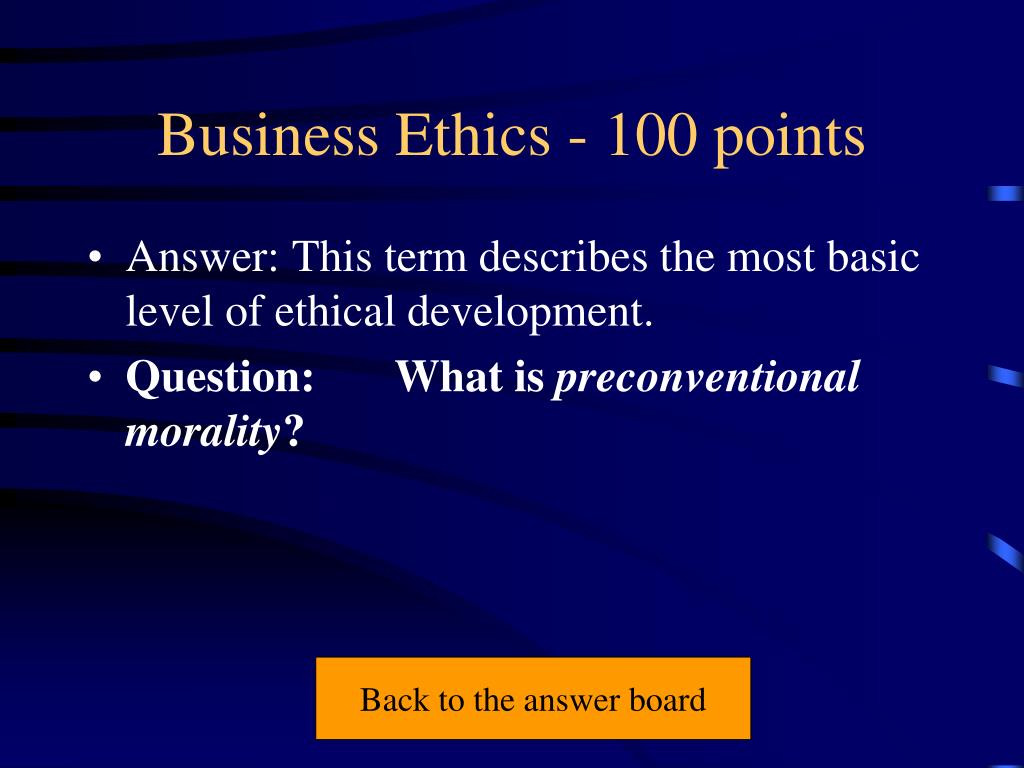 Business Ethics - 100 points

• Answer: This term describes the most basic level of ethical development.
• Question: What is preconventional morality?

Back to the answer board